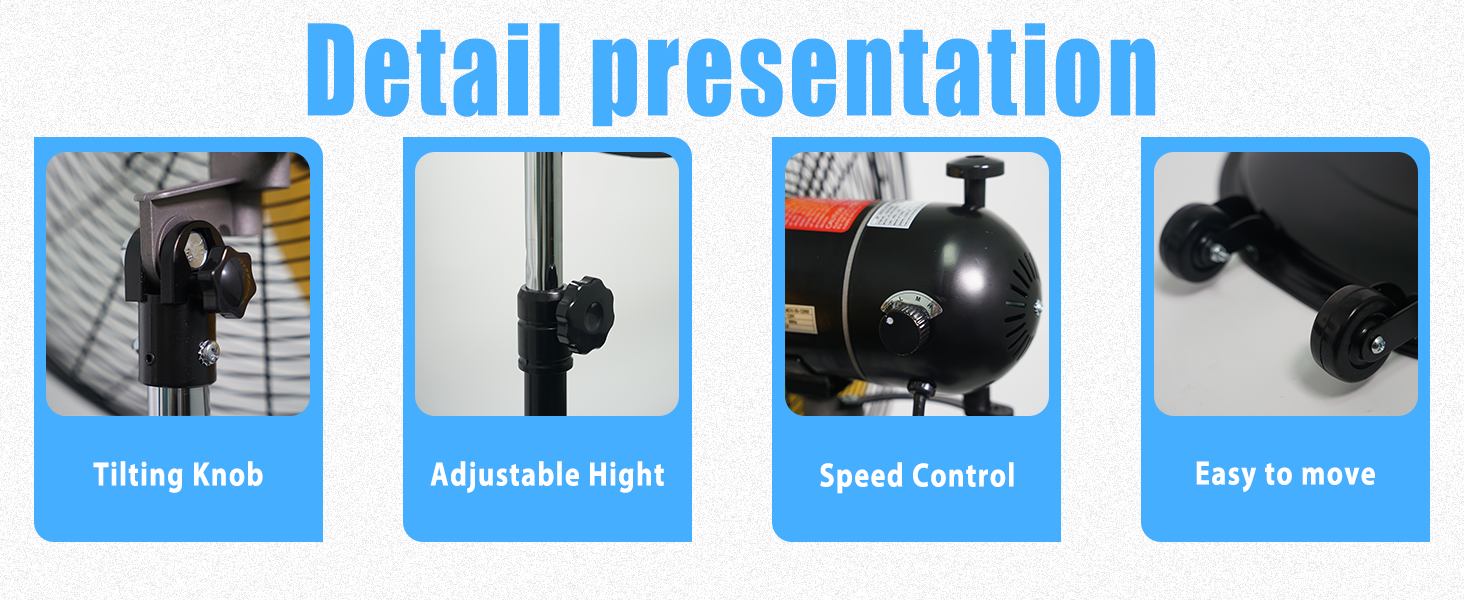 Detail presentation

Tilting Knob

Adjustable Hight

Speed Control

Easy to move